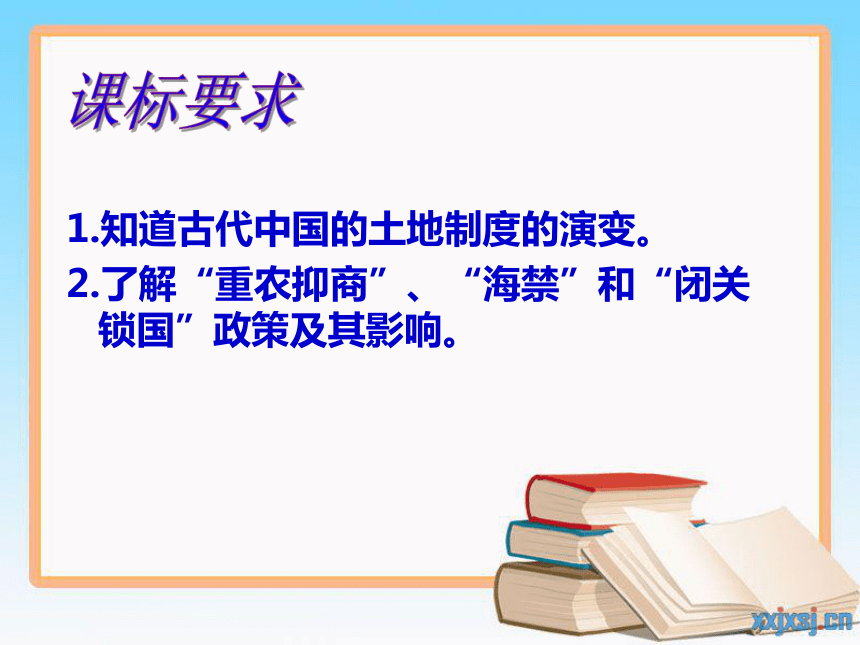 课标要求

1.知道古代中国的土地制度的演变。

2.了解“重农抑商”、“海禁”和“闭关锁国”政策及其影响。

xxjxsj.cn